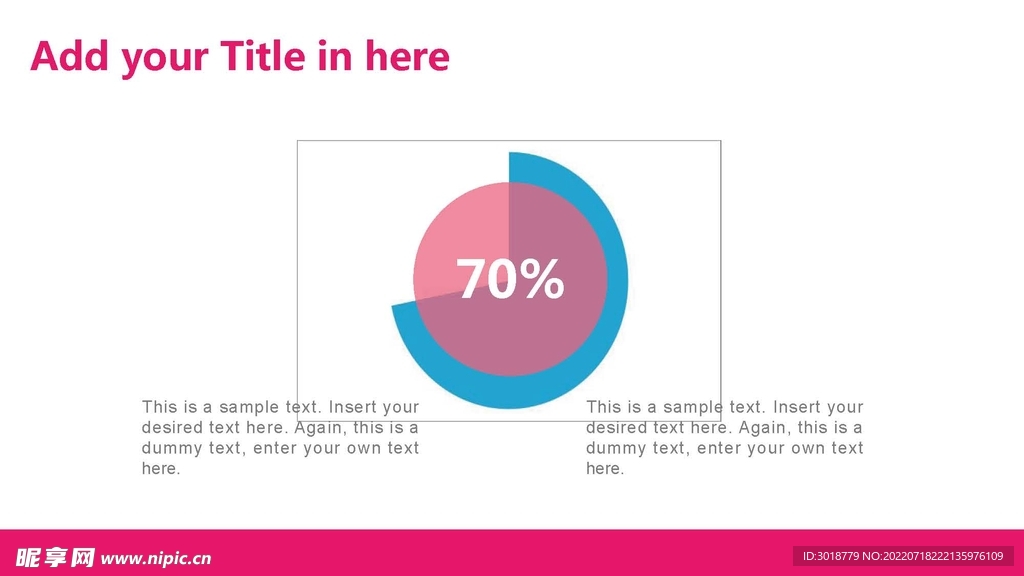 Add your Title in here

70%

This is a sample text. Insert your desired text here. Again, this is a dummy text, enter your own text here.

This is a sample text. Insert your desired text here. Again, this is a dummy text, enter your own text here.

昵享网 www.nipic.cn

ID:3018779 NO:20220718222135976109